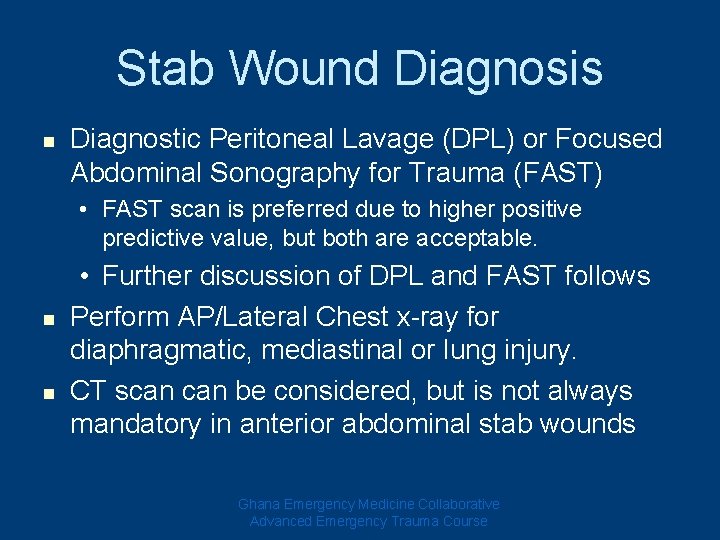 Stab Wound Diagnosis

- Diagnostic Peritoneal Lavage (DPL) or Focused Abdominal Sonography for Trauma (FAST)
  - FAST scan is preferred due to higher positive predictive value, but both are acceptable.
  - Further discussion of DPL and FAST follows
- Perform AP/Lateral Chest x-ray for diaphragmatic, mediastinal or lung injury.
- CT scan can be considered, but is not always mandatory in anterior abdominal stab wounds

Ghana Emergency Medicine Collaborative
Advanced Emergency Trauma Course